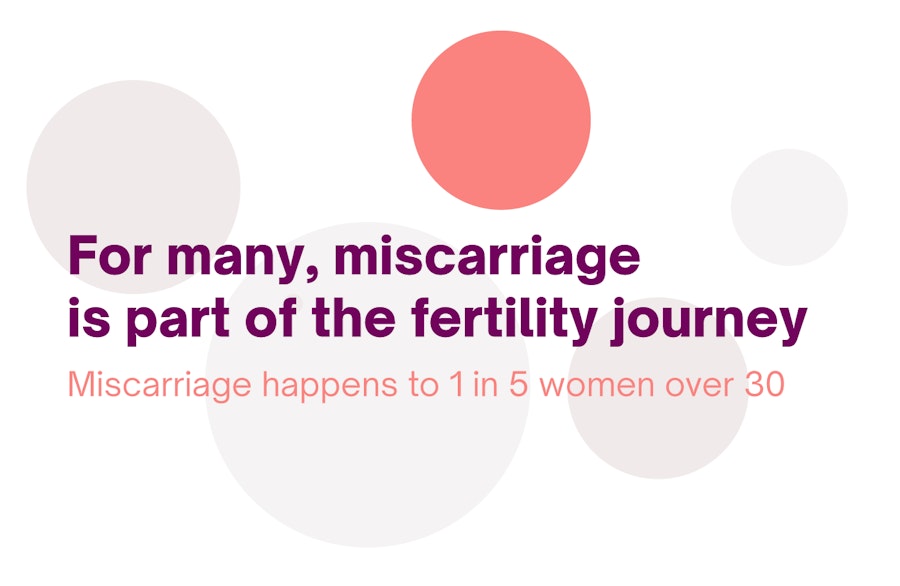 For many, miscarriage is part of the fertility journey

Miscarriage happens to 1 in 5 women over 30